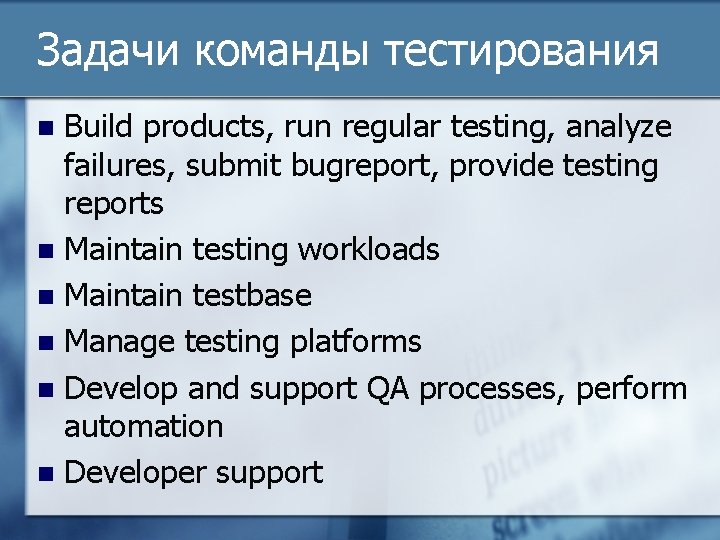 Задачи команды тестирования

- Build products, run regular testing, analyze failures, submit bugreport, provide testing reports
- Maintain testing workloads
- Maintain testbase
- Manage testing platforms
- Develop and support QA processes, perform automation
- Developer support